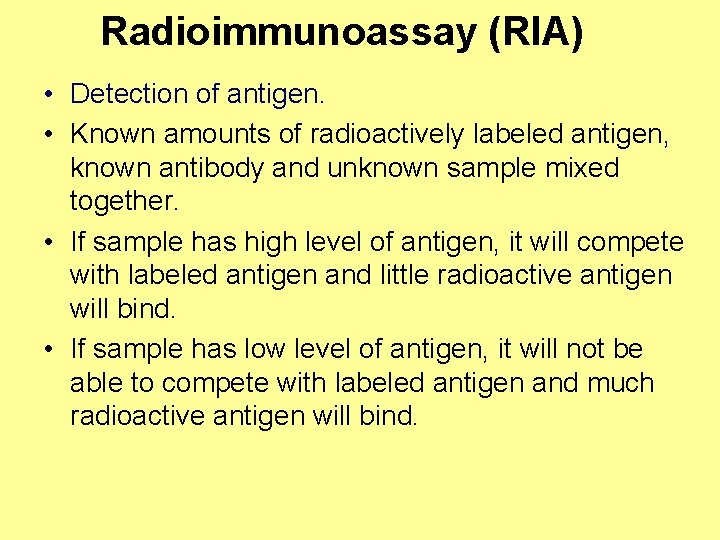 Radioimmunoassay (RIA)

• Detection of antigen.
• Known amounts of radioactively labeled antigen, known antibody and unknown sample mixed together.
• If sample has high level of antigen, it will compete with labeled antigen and little radioactive antigen will bind.
• If sample has low level of antigen, it will not be able to compete with labeled antigen and much radioactive antigen will bind.